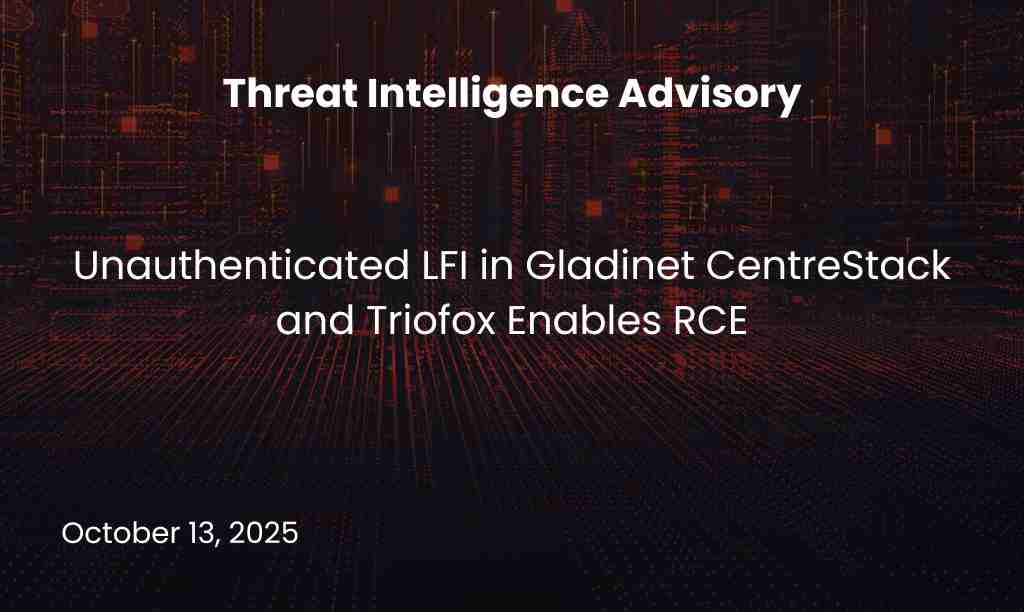 Threat Intelligence Advisory

Unauthenticated LFI in Gladinet CentreStack and Triofox Enables RCE

October 13, 2025